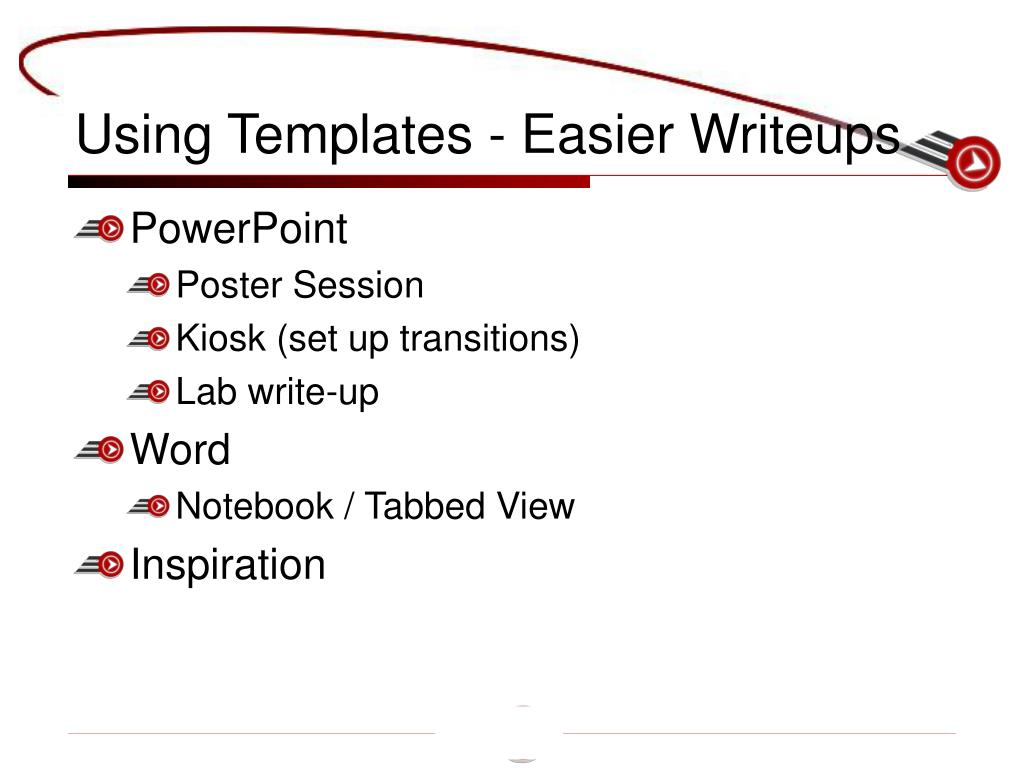 Using Templates - Easier Writeups

PowerPoint

Poster Session

Kiosk (set up transitions)

Lab write-up

Word

Notebook / Tabbed View

Inspiration